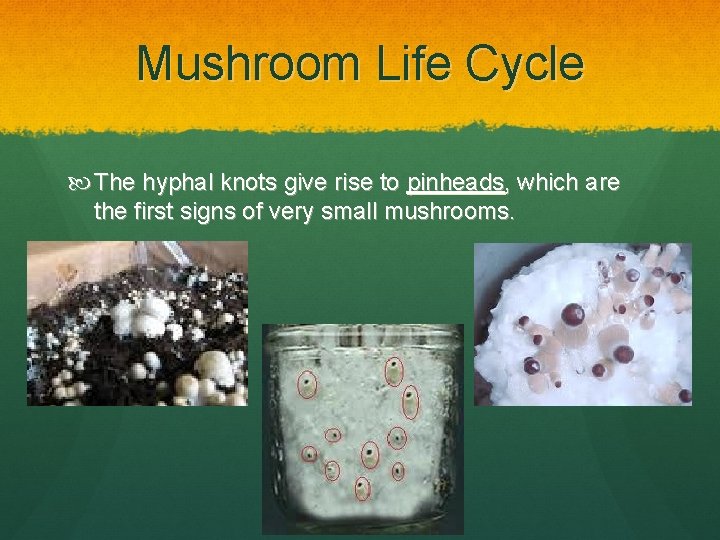 Mushroom Life Cycle

The hyphal knots give rise to pinheads, which are the first signs of very small mushrooms.